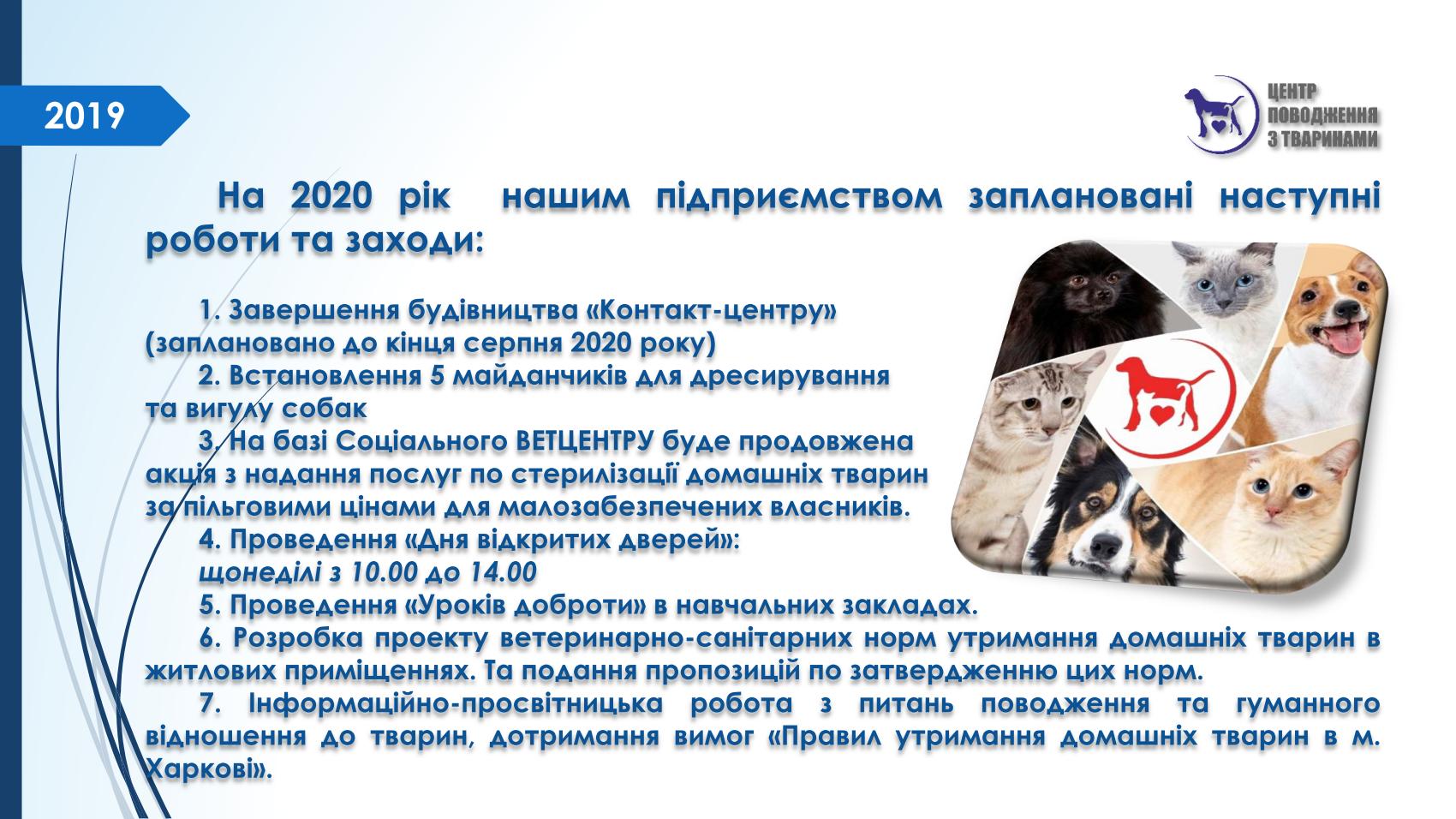 2019

ЦЕНТР ПОВОДЖЕННЯ З ТВАРИНАМИ

На 2020 рік нашим підприємством заплановані наступні роботи та заходи:

1. Завершення будівництва «Контакт-центру» (заплановано до кінця серпня 2020 року)
2. Встановлення 5 майданчиків для дресирування та вигулу собак
3. На базі Соціального ВЕТЦЕНТРУ буде продовжена акція з надання послуг по стерилізації домашніх тварин за пільговими цінами для малозабезпечених власників.
4. Проведення «Дня відкритих дверей»:
щонеділі з 10.00 до 14.00
5. Проведення «Уроків доброти» в навчальних закладах.
6. Розробка проекту ветеринарно-санітарних норм утримання домашніх тварин в житлових приміщеннях. Та подання пропозицій по затвердженню цих норм.
7. Інформаційно-просвітницька робота з питань поводження та гуманного відношення до тварин, дотримання вимог «Правил утримання домашніх тварин в м. Харкові».